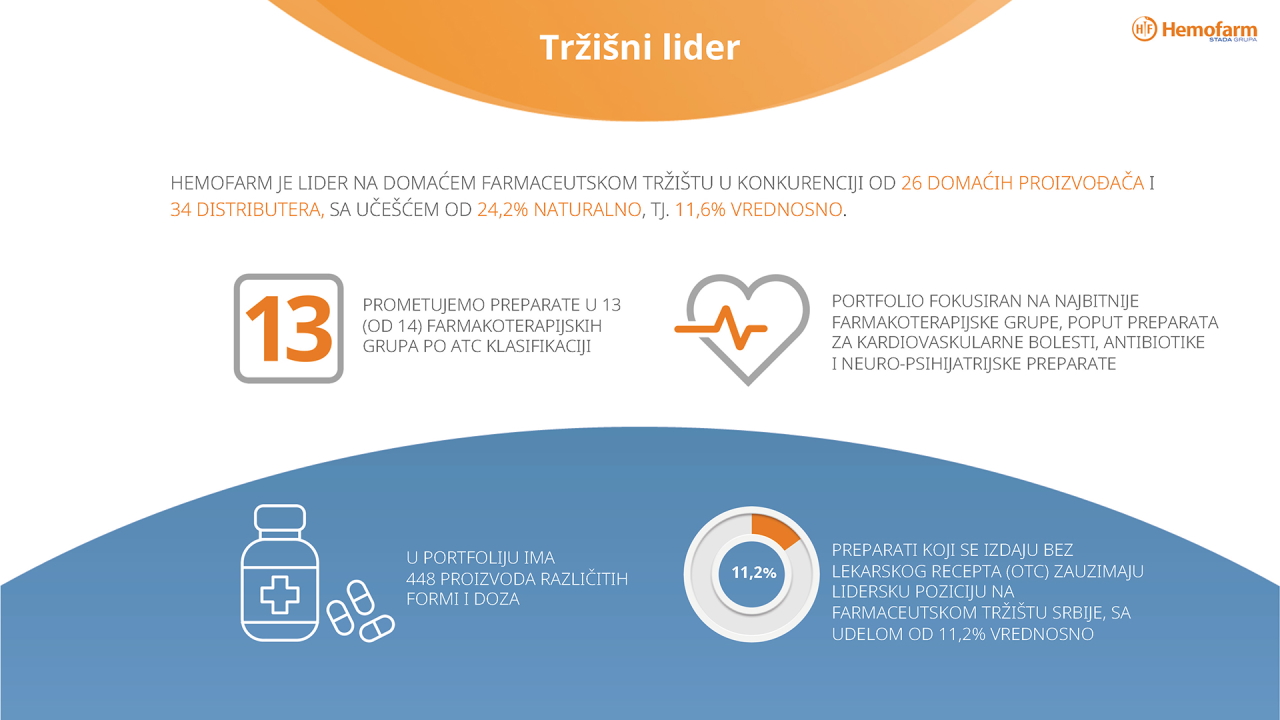 Tržišni lider

HF Hemofarm
STADA GRUPA

HEMOFARM JE LIDER NA DOMAĆEM FARMACEUTSKOM TRŽIŠTU U KONKURENCIJI OD 26 DOMAĆIH PROIZVOĐAČA I 34 DISTRIBUTERA, SA UČEŠĆEM OD 24,2% NATURALNO, TJ. 11,6% VREDNOSNO.

13

PROMETUJEMO PREPARATE U 13 (OD 14) FARMAKOTERAPIJSKIH GRUPA PO ATC KLASIFIKACIJI

PORTFOLIO FOKUSIRAN NA NAJBITNIJE FARMAKOTERAPIJSKE GRUPE, POPUT PREPARATA ZA KARDIOVASKULARNE BOLESTI, ANTIBIOTIKE I NEURO-PSIHIJATRIJSKE PREPARATE

U PORTFOLIJU IMA 448 PROIZVODA RAZLIČITIH FORMI I DOZA

11,2%

PREPARATI KOJI SE IZDAJU BEZ LEKARSKOG RECEPTA (OTC) ZAUZIMAJU LIDERSKU POZICIJU NA FARMACEUTSKOM TRŽIŠTU SRBIJE, SA UDELOM OD 11,2% VREDNOSNO